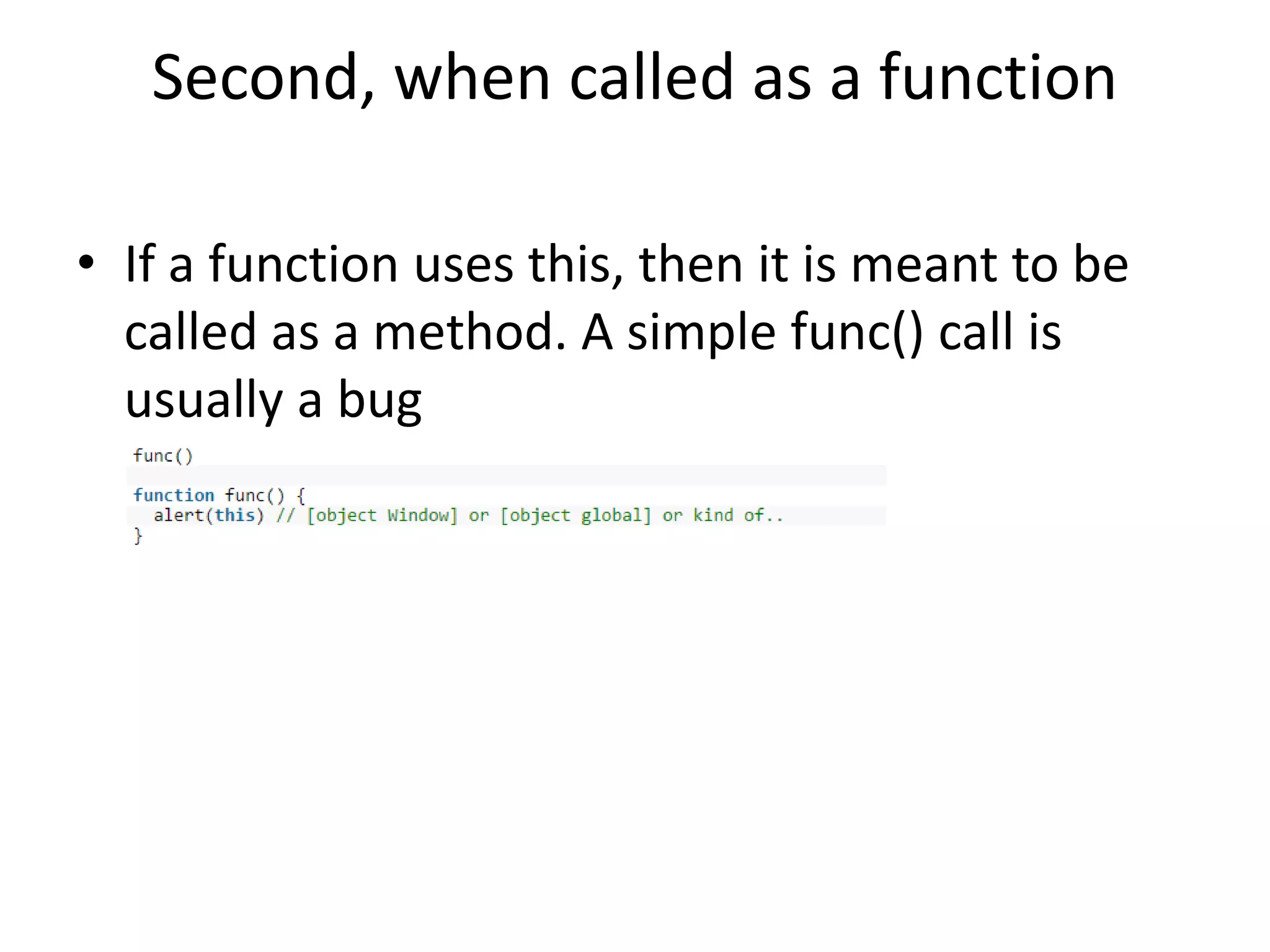 Second, when called as a function

• If a function uses this, then it is meant to be called as a method. A simple func() call is usually a bug

func()

function func() {
  alert(this) // [object Window] or [object global] or kind of..
}